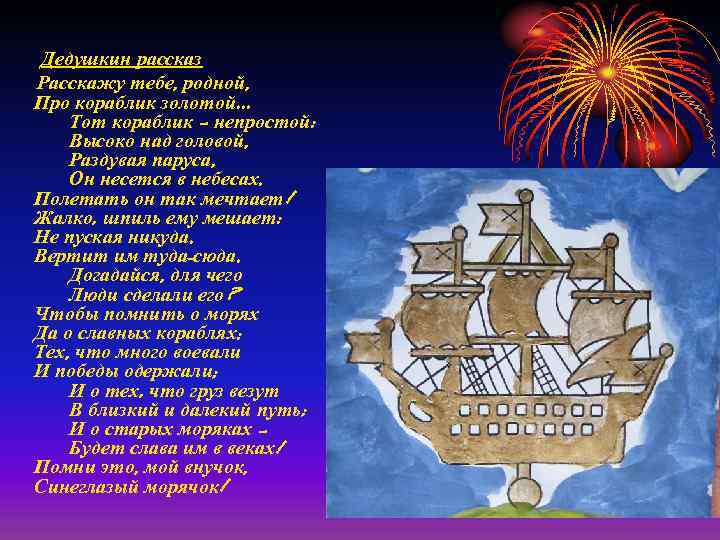 Дедушкин рассказ

Расскажу тебе, родной,
Про кораблик золотой...
Тот кораблик – непростой:
Высоко над головой,
Раздувая паруса,
Он несется в небесах.
Полетать он так мечтает!
Жалко, шпиль ему мешает:
Не пуская никуда,
Вертит им туда-сюда.
Догадайся, для чего
Люди сделали его?
Чтобы помнить о морях
Да о славных кораблях;
Тех, что много воевали
И победы одержали;
И о тех, что груз везут
В близкий и далекий путь;
И о старых моряках –
Будет слава им в веках!
Помни это, мой внучок,
Синеглазый морячок!